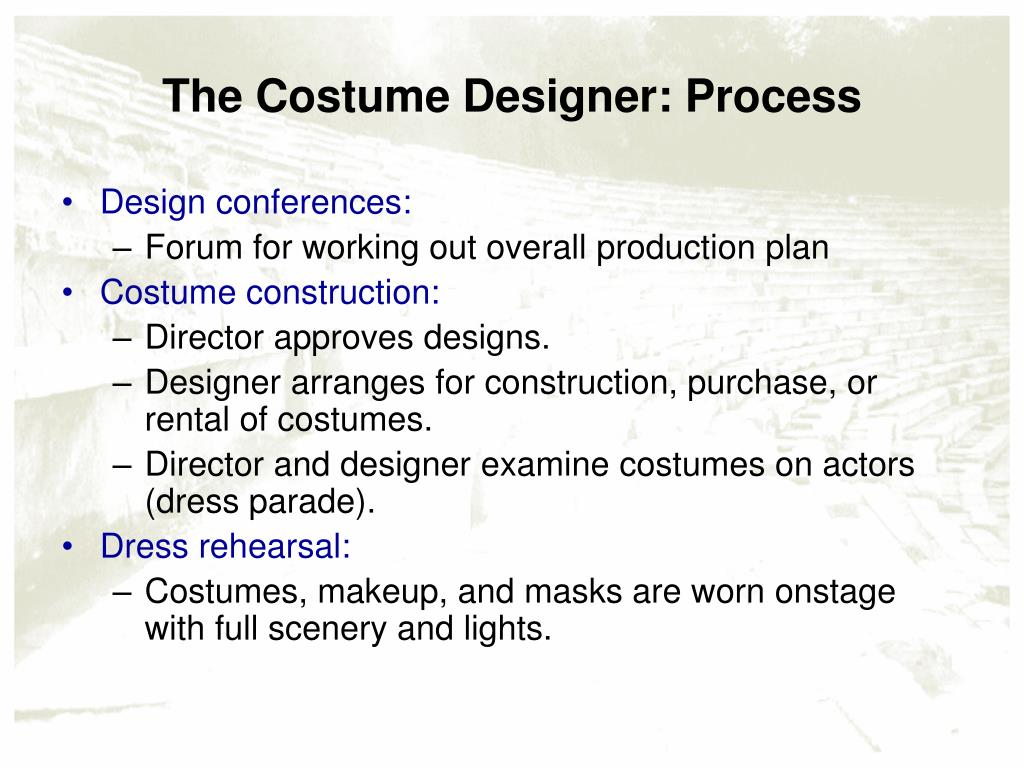 The Costume Designer: Process

• Design conferences:
– Forum for working out overall production plan
• Costume construction:
– Director approves designs.
– Designer arranges for construction, purchase, or rental of costumes.
– Director and designer examine costumes on actors (dress parade).
• Dress rehearsal:
– Costumes, makeup, and masks are worn onstage with full scenery and lights.